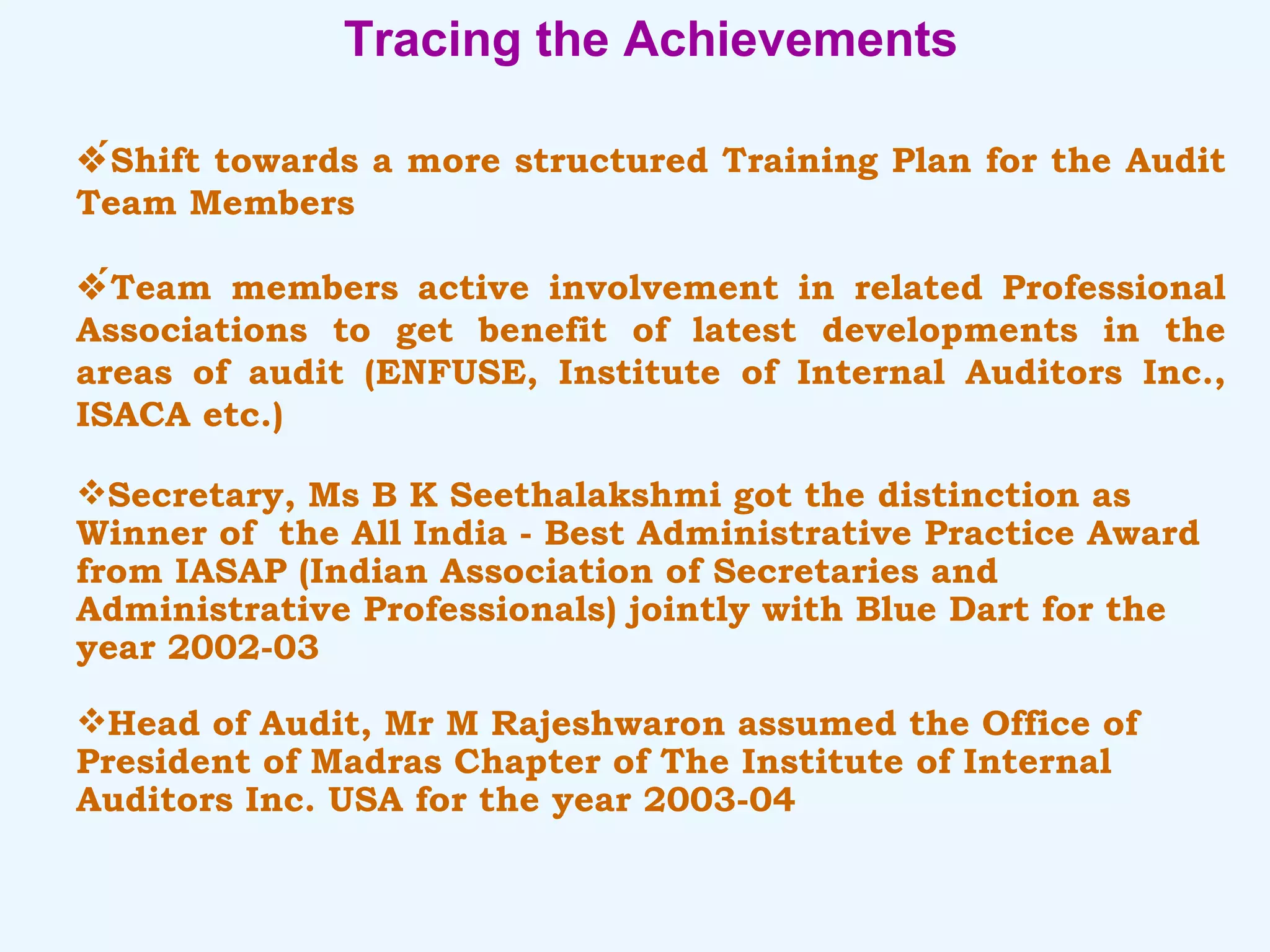 Tracing the Achievements

❖Shift towards a more structured Training Plan for the Audit Team Members

❖Team members active involvement in related Professional Associations to get benefit of latest developments in the areas of audit (ENFUSE, Institute of Internal Auditors Inc., ISACA etc.)

❖Secretary, Ms B K Seethalakshmi got the distinction as Winner of the All India - Best Administrative Practice Award from IASAP (Indian Association of Secretaries and Administrative Professionals) jointly with Blue Dart for the year 2002-03

❖Head of Audit, Mr M Rajeshwaron assumed the Office of President of Madras Chapter of The Institute of Internal Auditors Inc. USA for the year 2003-04